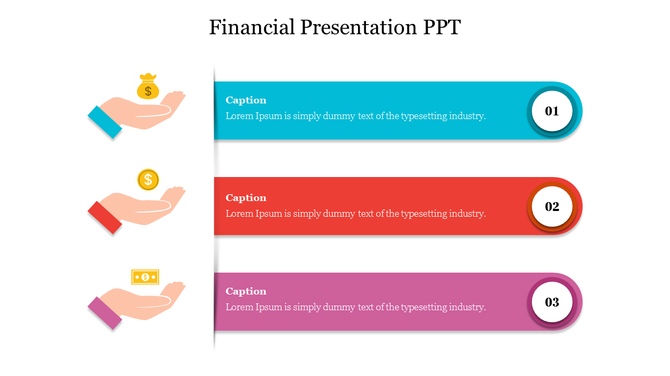 Financial Presentation PPT

$

Caption
Lorem Ipsum is simply dummy text of the typesetting industry.

01

$

Caption
Lorem Ipsum is simply dummy text of the typesetting industry.

02

$

Caption
Lorem Ipsum is simply dummy text of the typesetting industry.

03